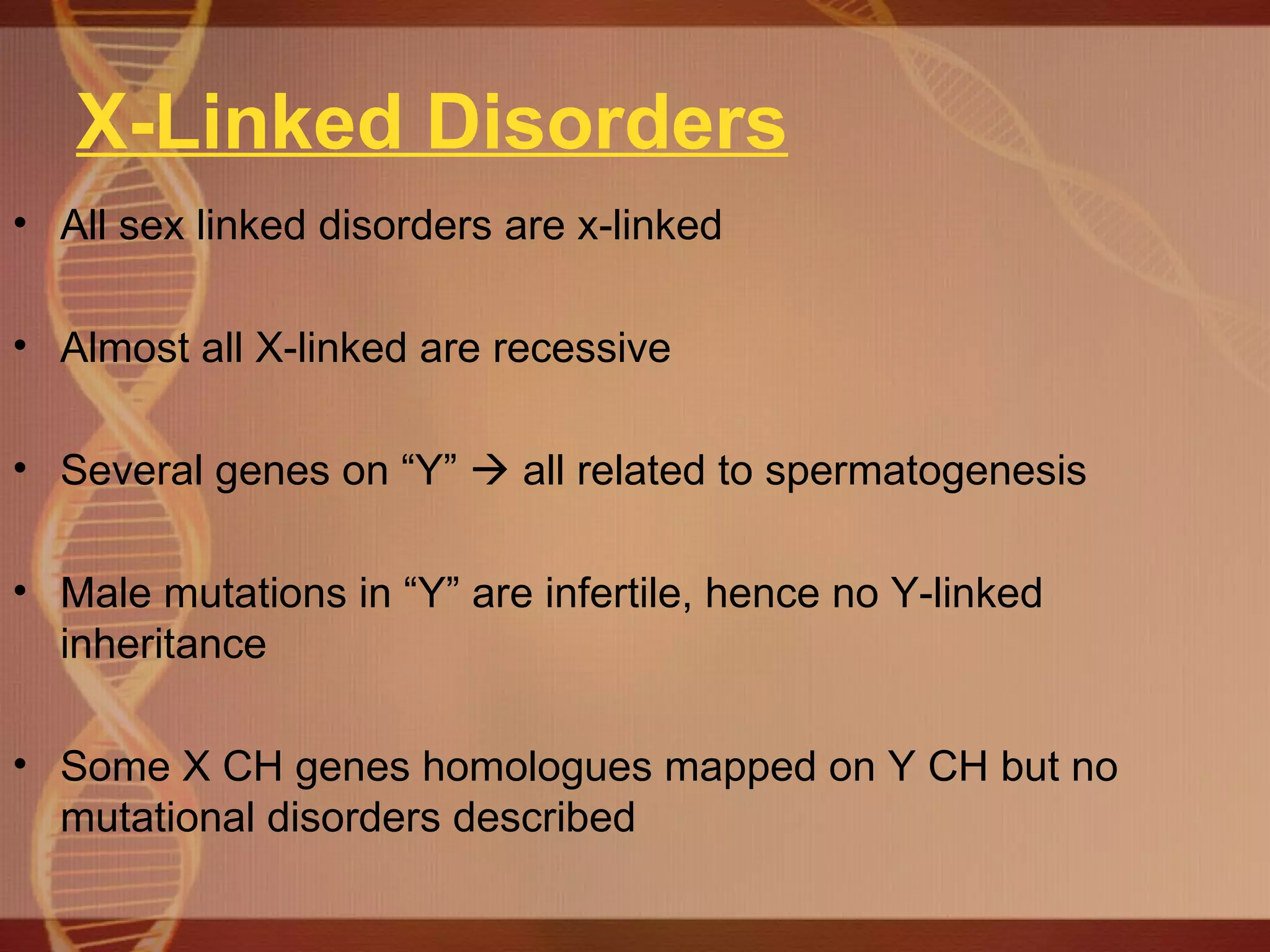 X-Linked Disorders

• All sex linked disorders are x-linked

• Almost all X-linked are recessive

• Several genes on “Y” → all related to spermatogenesis

• Male mutations in “Y” are infertile, hence no Y-linked inheritance

• Some X CH genes homologues mapped on Y CH but no mutational disorders described